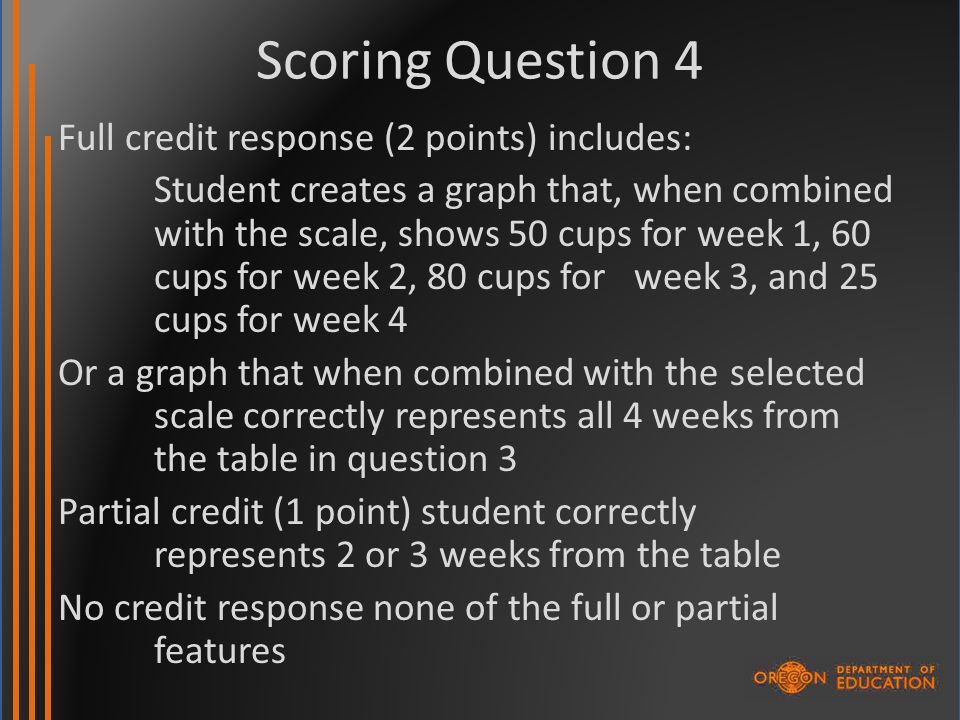 Scoring Question 4

Full credit response (2 points) includes:

Student creates a graph that, when combined with the scale, shows 50 cups for week 1, 60 cups for week 2, 80 cups for week 3, and 25 cups for week 4

Or a graph that when combined with the selected scale correctly represents all 4 weeks from the table in question 3

Partial credit (1 point) student correctly represents 2 or 3 weeks from the table

No credit response none of the full or partial features

OREGON DEPARTMENT OF EDUCATION